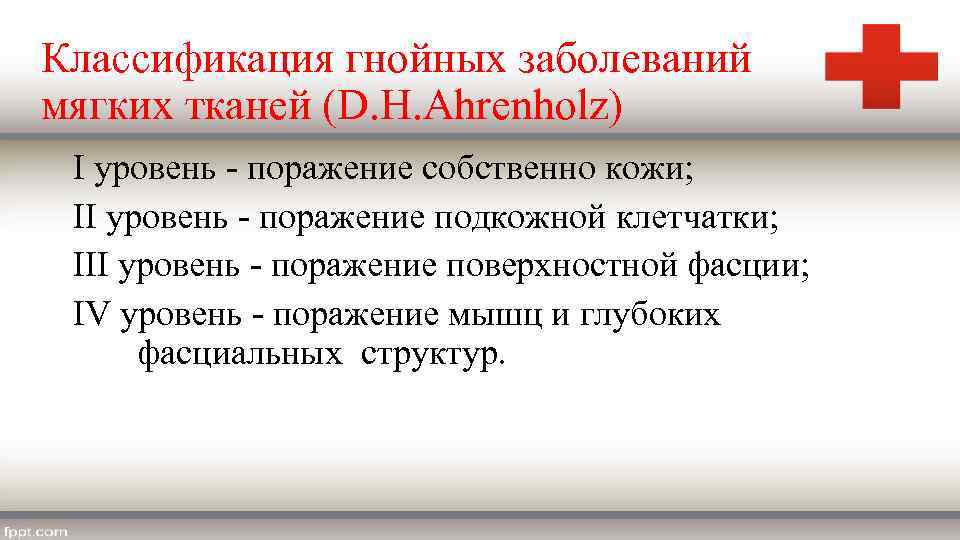 Классификация гнойных заболеваний мягких тканей (D.H.Ahrenholz)

I уровень - поражение собственно кожи;

II уровень - поражение подкожной клетчатки;

III уровень - поражение поверхностной фасции;

IV уровень - поражение мышц и глубоких фасциальных структур.

fppt.com